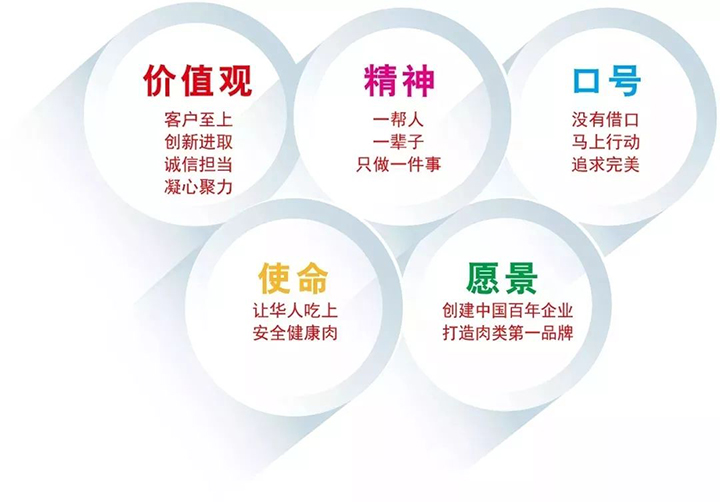 价值观
客户至上
创新进取
诚信担当
凝心聚力

精神
一帮人
一辈子
只做一件事

口号
没有借口
马上行动
追求完美

使命
让华人吃上
安全健康肉

愿景
创建中国百年企业
打造肉类第一品牌